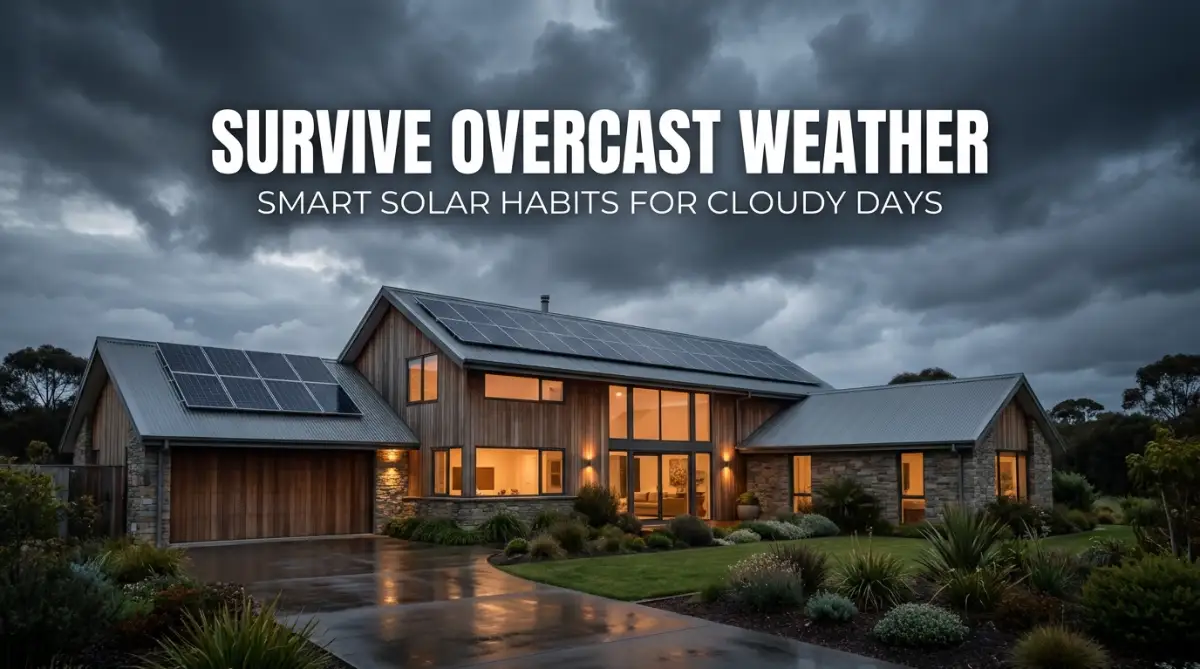 SURVIVE OVERCAST WEATHER
SMART SOLAR HABITS FOR CLOUDY DAYS